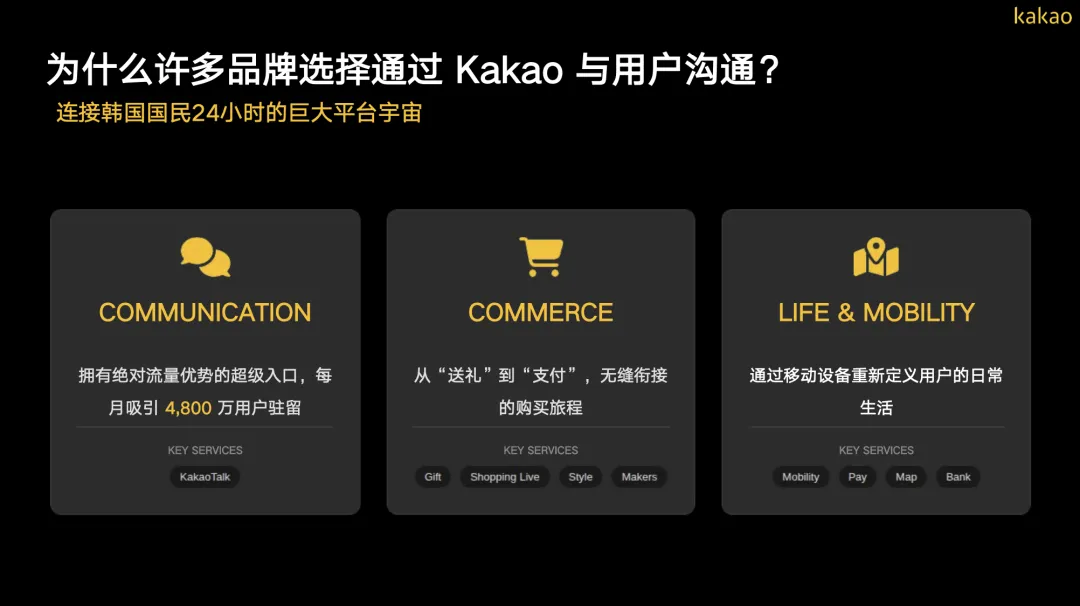 kakao

为什么许多品牌选择通过 Kakao 与用户沟通？

连接韩国国民24小时的巨大平台宇宙

COMMUNICATION

拥有绝对流量优势的超级入口，每月吸引 4,800 万用户驻留

KEY SERVICES

KakaoTalk

COMMERCE

从“送礼”到“支付”，无缝衔接的购买旅程

KEY SERVICES

Gift Shopping Live Style Makers

LIFE & MOBILITY

通过移动设备重新定义用户的日常生活

KEY SERVICES

Mobility Pay Map Bank